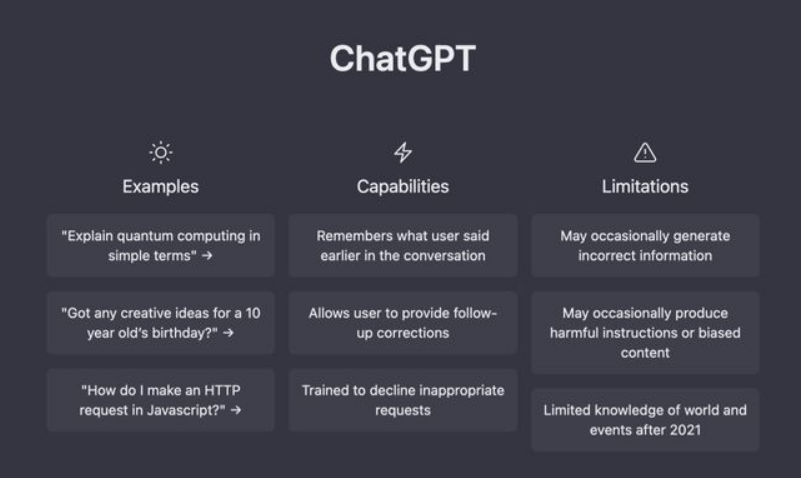 ChatGPT

Examples

"Explain quantum computing in simple terms" →

"Got any creative ideas for a 10 year old's birthday?" →

"How do I make an HTTP request in Javascript?" →

Capabilities

Remembers what user said earlier in the conversation

Allows user to provide follow-up corrections

Trained to decline inappropriate requests

Limitations

May occasionally generate incorrect information

May occasionally produce harmful instructions or biased content

Limited knowledge of world and events after 2021